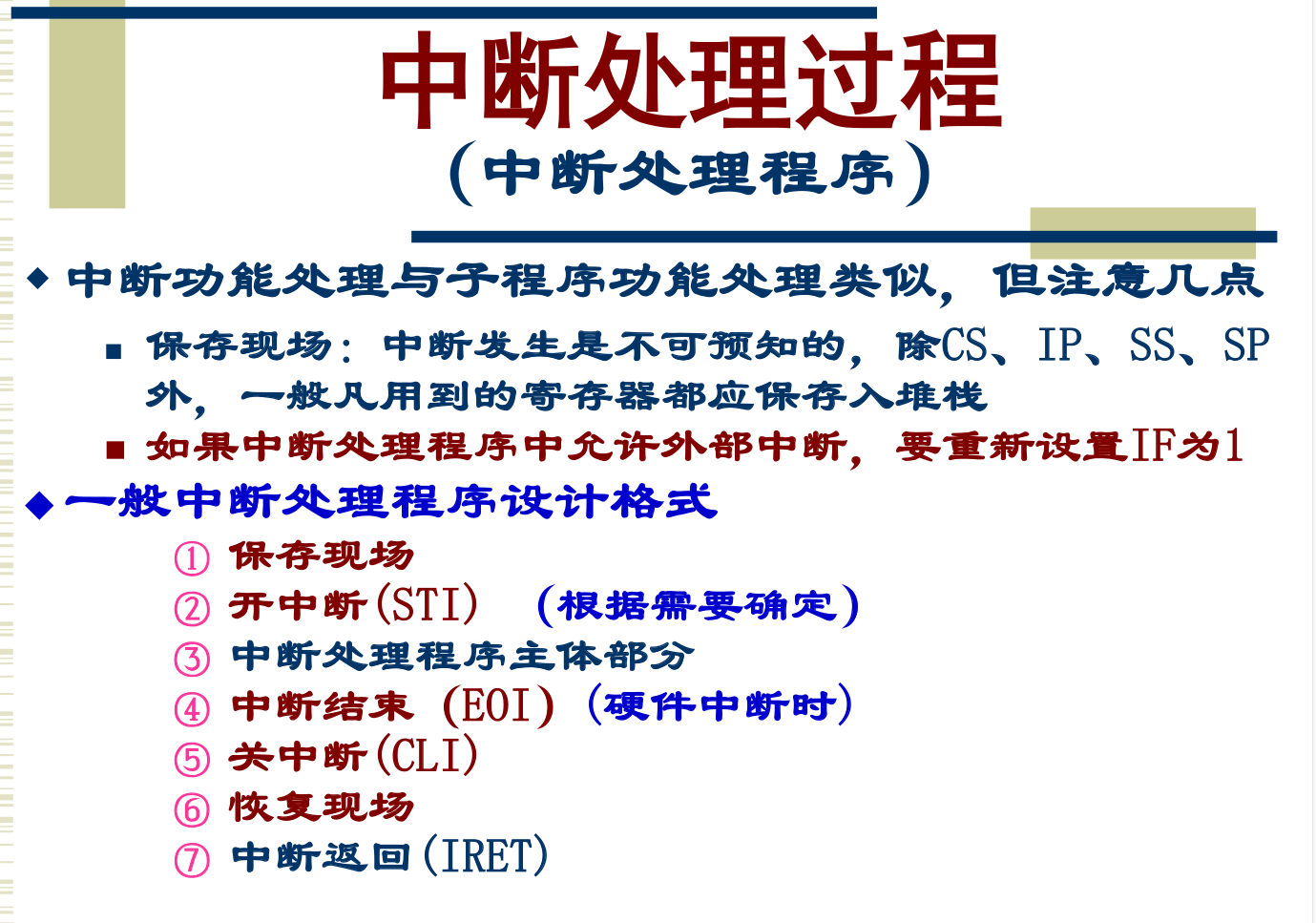 中断处理过程
（中断处理程序）

◆ 中断功能处理与子程序功能处理类似，但注意几点

■ 保存现场：中断发生是不可预知的，除CS、IP、SS、SP外，一般凡用到的寄存器都应保存入堆栈

■ 如果中断处理程序中允许外部中断，要重新设置IF为1

◆ 一般中断处理程序设计格式

① 保存现场
② 开中断(STI) （根据需要确定）
③ 中断处理程序主体部分
④ 中断结束 (EOI) (硬件中断时)
⑤ 关中断(CLI)
⑥ 恢复现场
⑦ 中断返回(IRET)